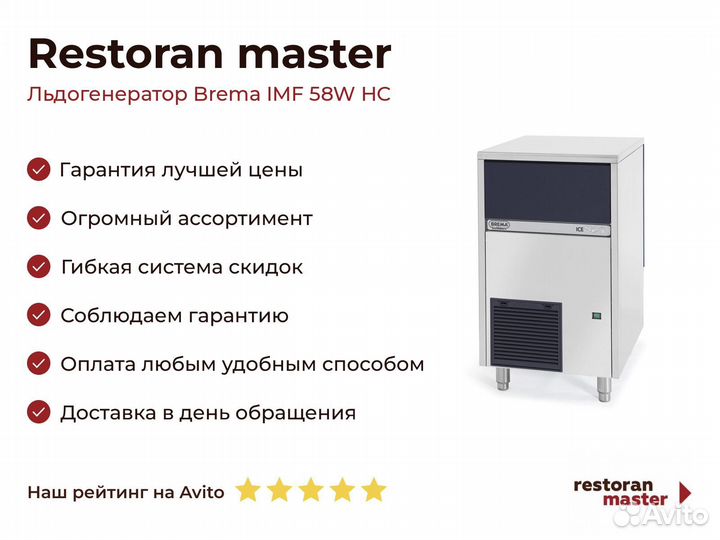 Restoran master

Льдогенератор Brema IMF 58W HC

Гарантия лучшей цены

Огромный ассортимент

Гибкая система скидок

Соблюдаем гарантию

Оплата любым удобным способом

Доставка в день обращения

BREMA

ICE

Наш рейтинг на Avito

restoran master

Avito